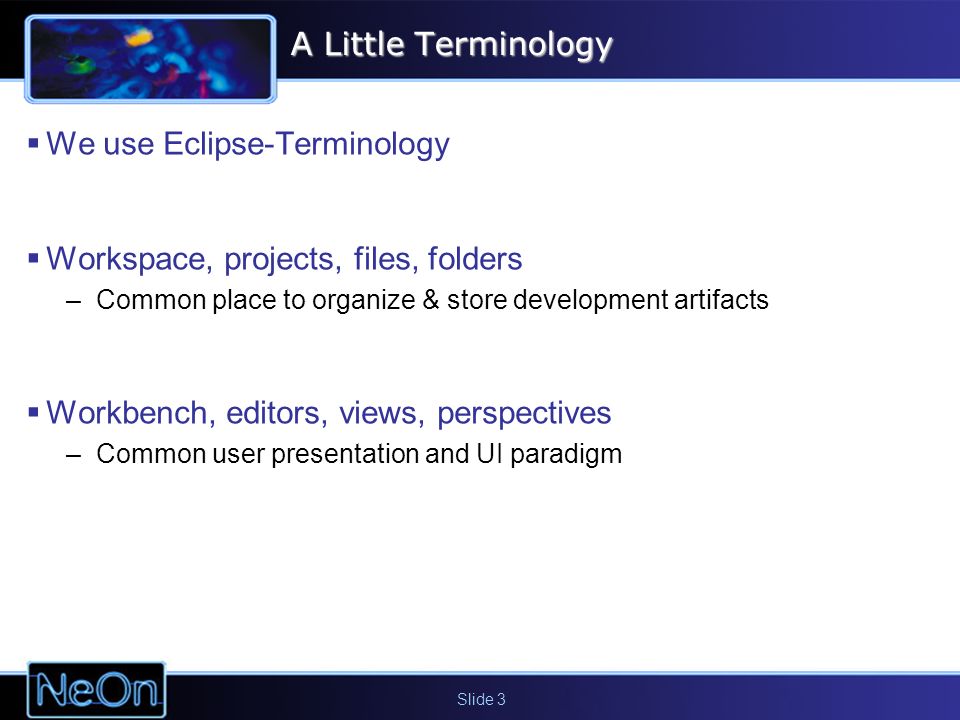 A Little Terminology

▪ We use Eclipse-Terminology

▪ Workspace, projects, files, folders
– Common place to organize & store development artifacts

▪ Workbench, editors, views, perspectives
– Common user presentation and UI paradigm

NeOn

Slide 3